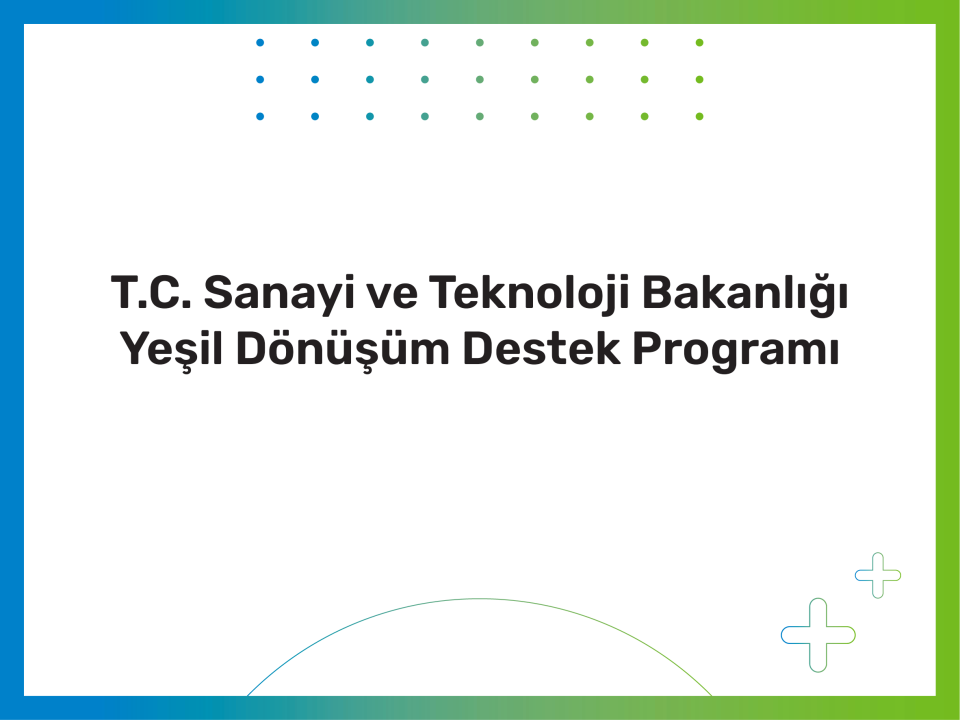 T.C. Sanayi ve Teknoloji Bakanlığı
Yeşil Dönüşüm Destek Programı